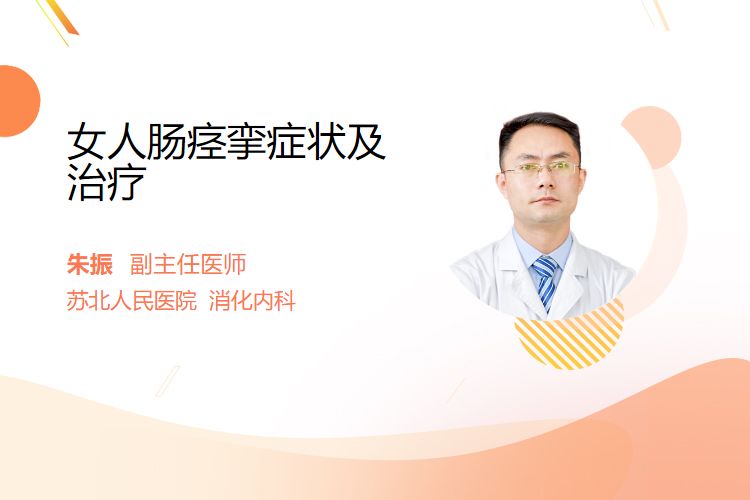 女人肠痉挛症状及治疗

朱振　副主任医师

苏北人民医院　消化内科